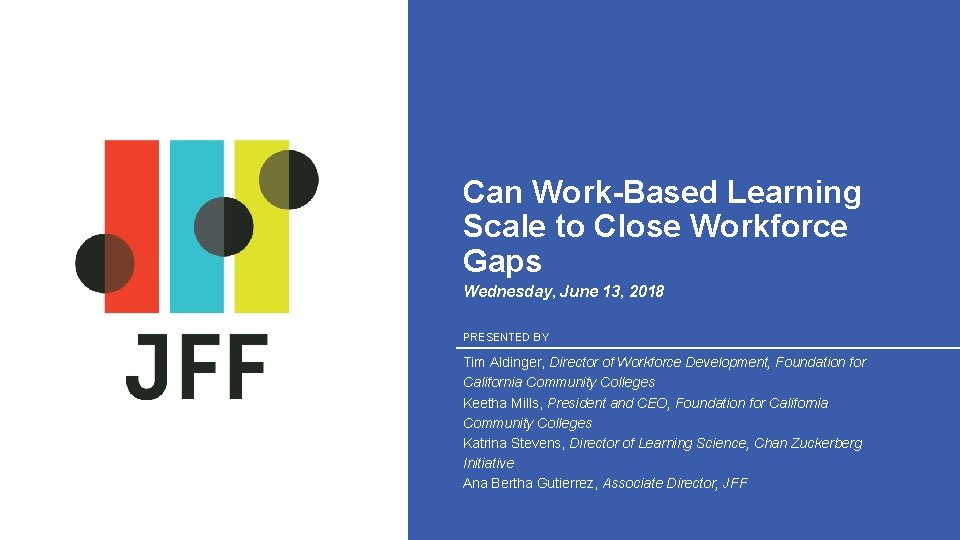 JFF

Can Work-Based Learning Scale to Close Workforce Gaps

Wednesday, June 13, 2018

PRESENTED BY

Tim Aldinger, Director of Workforce Development, Foundation for California Community Colleges
Keetha Mills, President and CEO, Foundation for California Community Colleges
Katrina Stevens, Director of Learning Science, Chan Zuckerberg Initiative
Ana Bertha Gutierrez, Associate Director, JFF